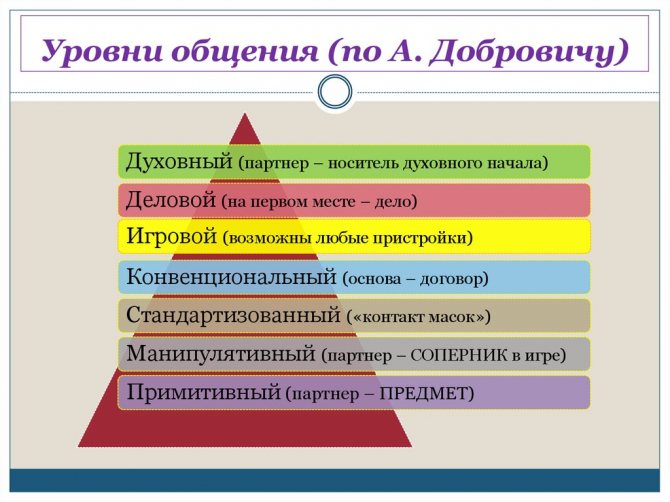 Уровни общения (по А. Добровичу)

Духовный (партнер – носитель духовного начала)

Деловой (на первом месте – дело)

Игровой (возможны любые пристройки)

Конвенциональный (основа – договор)

Стандартизованный («контакт масок»)

Манипулятивный (партнер – СОПЕРНИК в игре)

Примитивный (партнер – ПРЕДМЕТ)